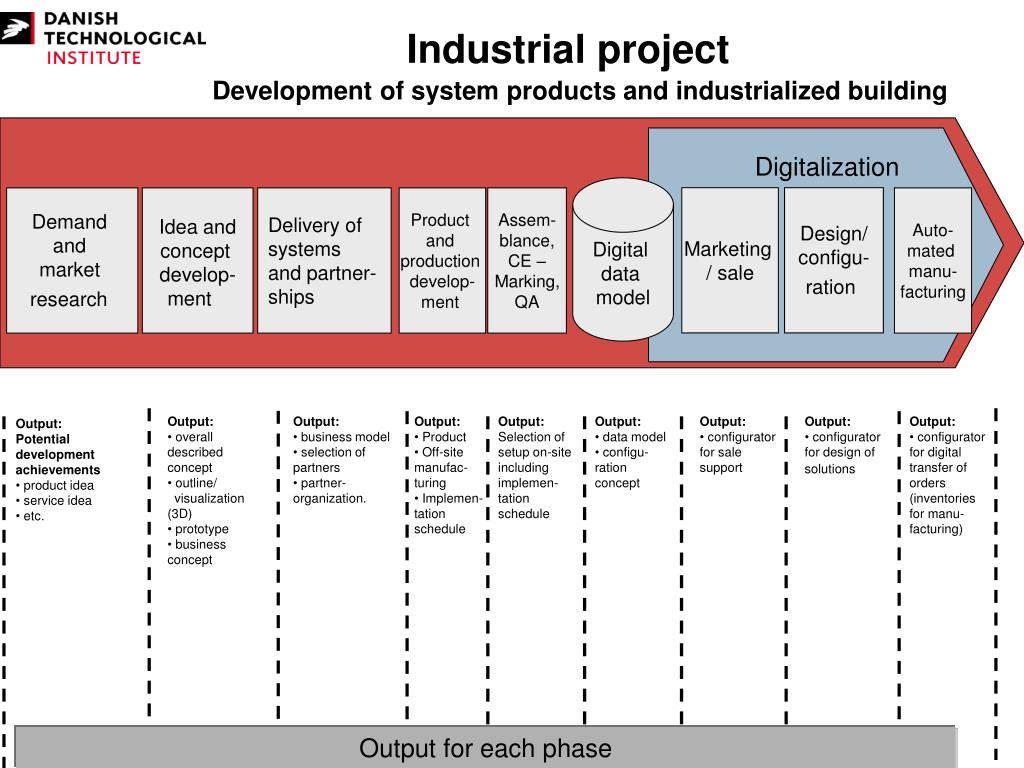 DANISH TECHNOLOGICAL INSTITUTE

Industrial project

Development of system products and industrialized building

Digitalization

Demand and market research

Idea and concept development

Delivery of systems and partnerships

Product and production development

Assemblance, CE – Marking, QA

Digital data model

Marketing / sale

Design/ configuration

Automated manufacturing

Output: Potential development achievements
• product idea
• service idea
• etc.

Output:
• overall described concept
• outline/ visualization (3D)
• prototype
• business concept

Output:
• business model
• selection of partners
• partner-organization.

Output:
• Product
• Off-site manufacturing
• Implementation schedule

Output:
Selection of setup on-site including implementation schedule

Output:
• data model
• configuration concept

Output:
• configurator for sale support

Output:
• configurator for design of solutions

Output:
• configurator for digital transfer of orders (inventories for manufacturing)

Output for each phase